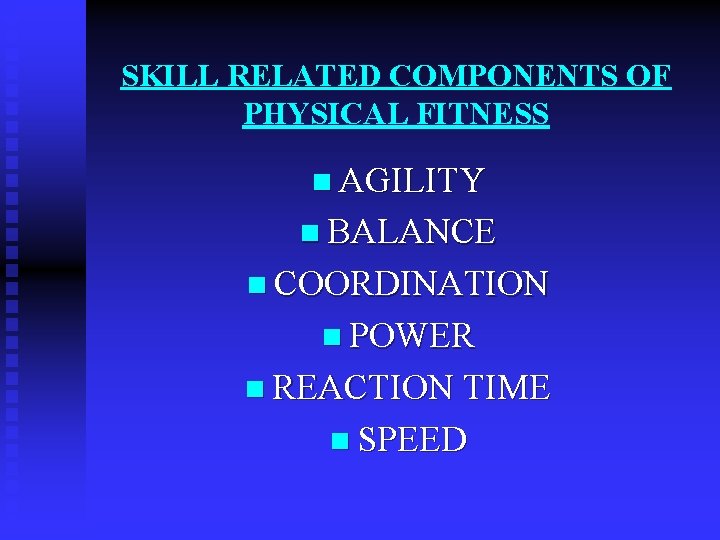 SKILL RELATED COMPONENTS OF PHYSICAL FITNESS

- AGILITY
- BALANCE
- COORDINATION
- POWER
- REACTION TIME
- SPEED